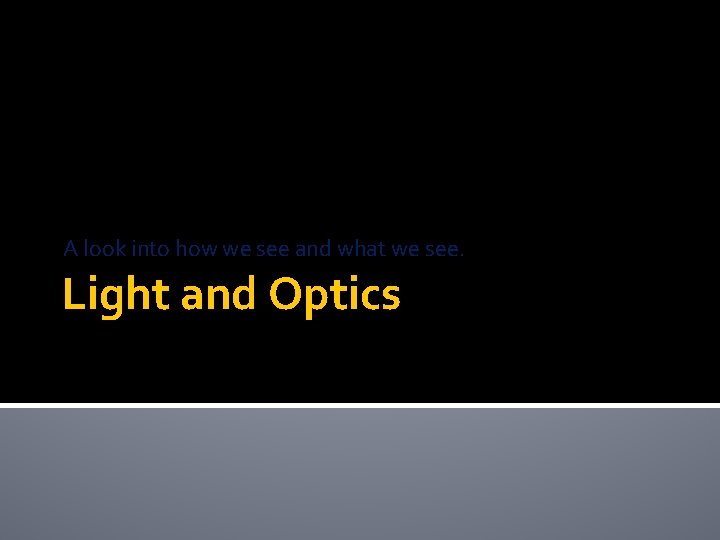 A look into how we see and what we see.

Light and Optics